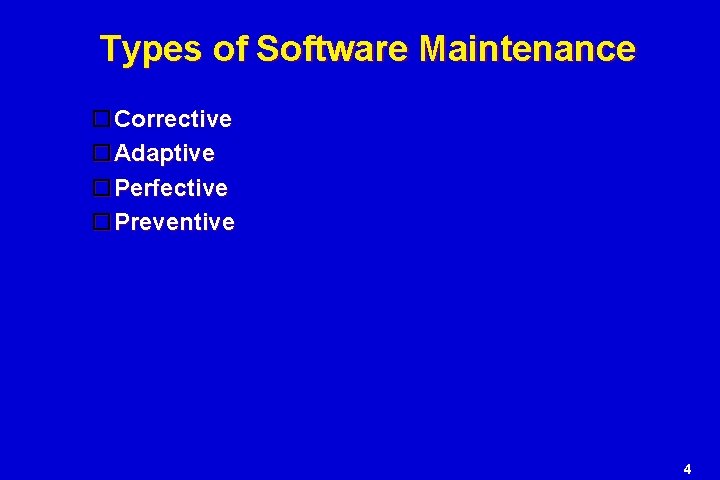 Types of Software Maintenance

Corrective
Adaptive
Perfective
Preventive

4